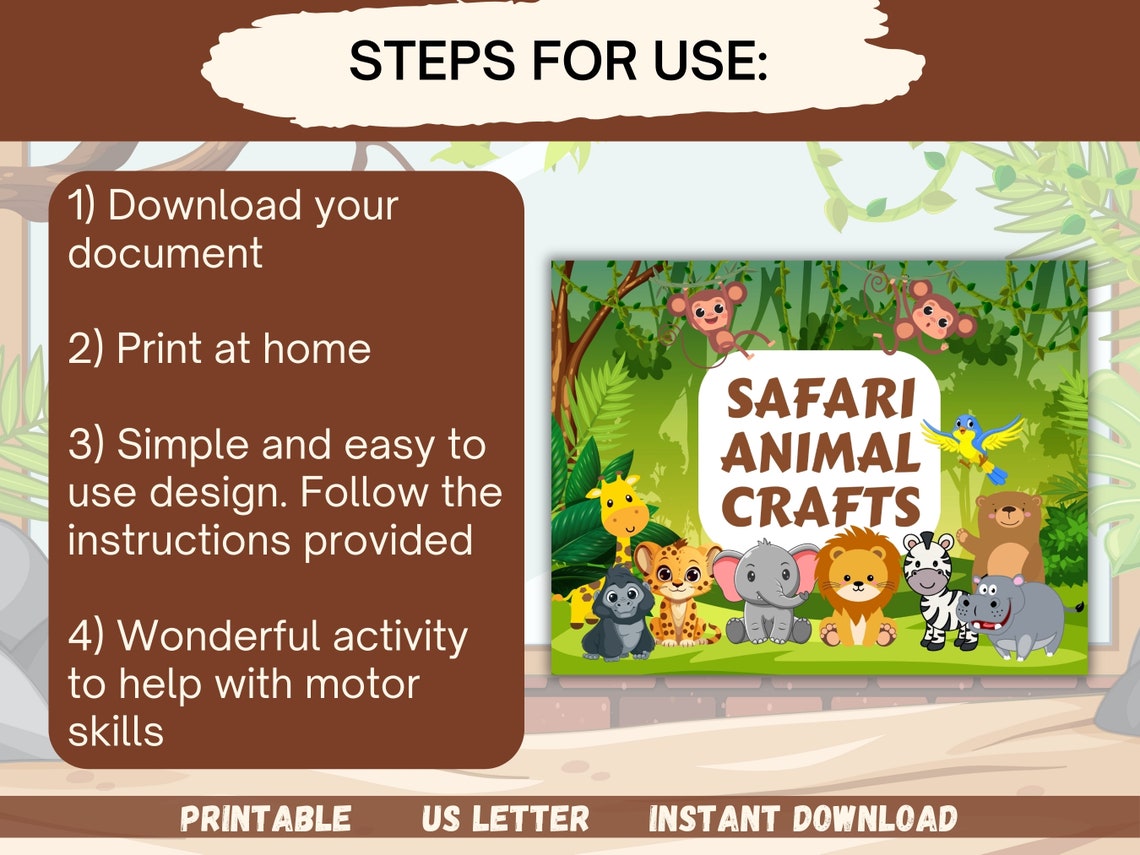 STEPS FOR USE:

1) Download your document

2) Print at home

3) Simple and easy to use design. Follow the instructions provided

4) Wonderful activity to help with motor skills

SAFARI ANIMAL CRAFTS

PRINTABLE US LETTER INSTANT DOWNLOAD